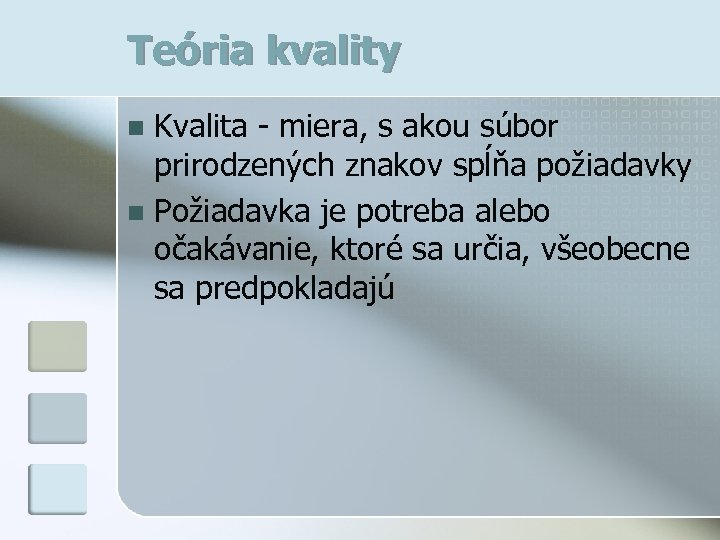 Teória kvality

- Kvalita - miera, s akou súbor prirodzených znakov spĺňa požiadavky
- Požiadavka je potreba alebo očakávanie, ktoré sa určia, všeobecne sa predpokladajú